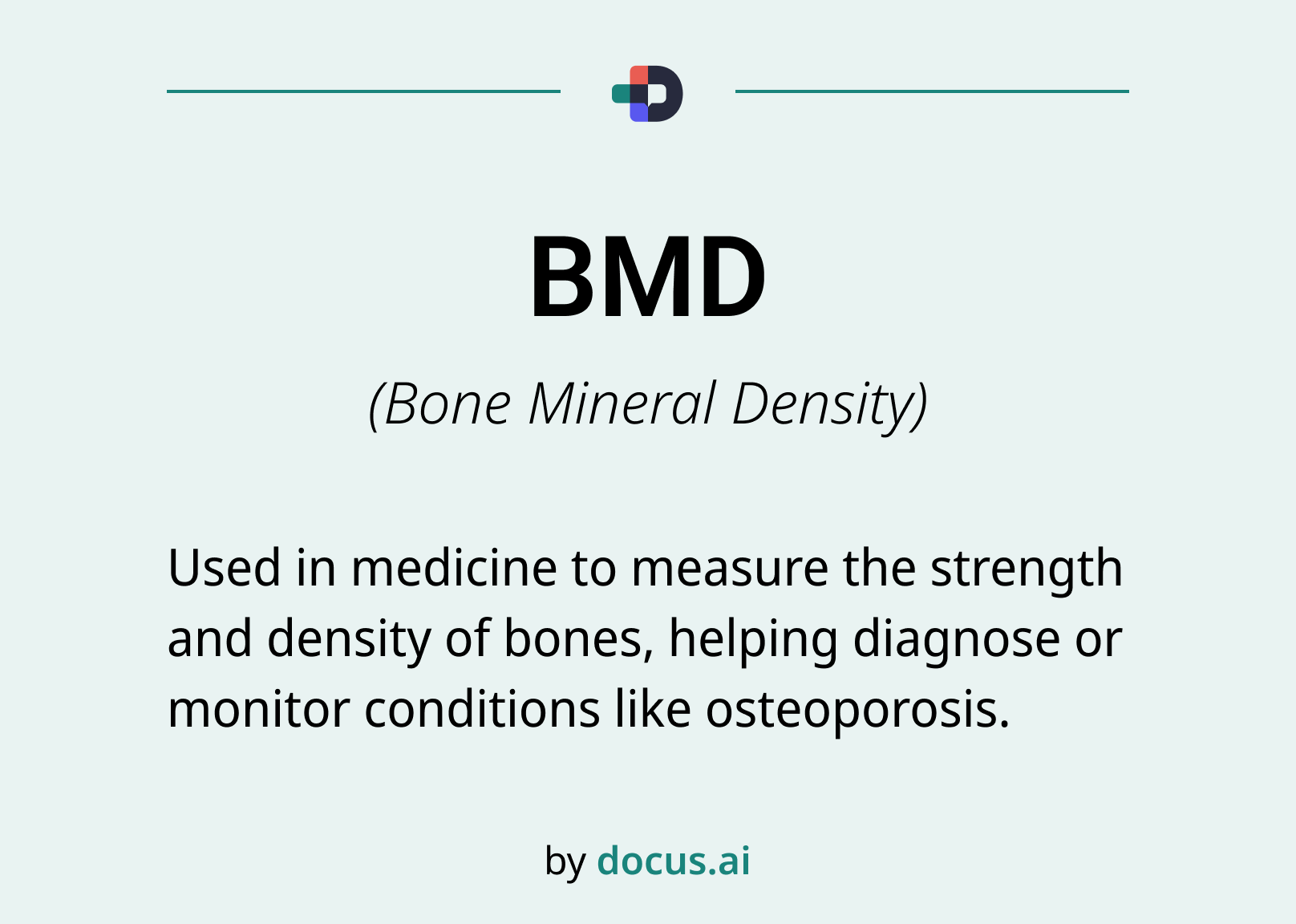 BMD

(Bone Mineral Density)

Used in medicine to measure the strength and density of bones, helping diagnose or monitor conditions like osteoporosis.

by docus.ai